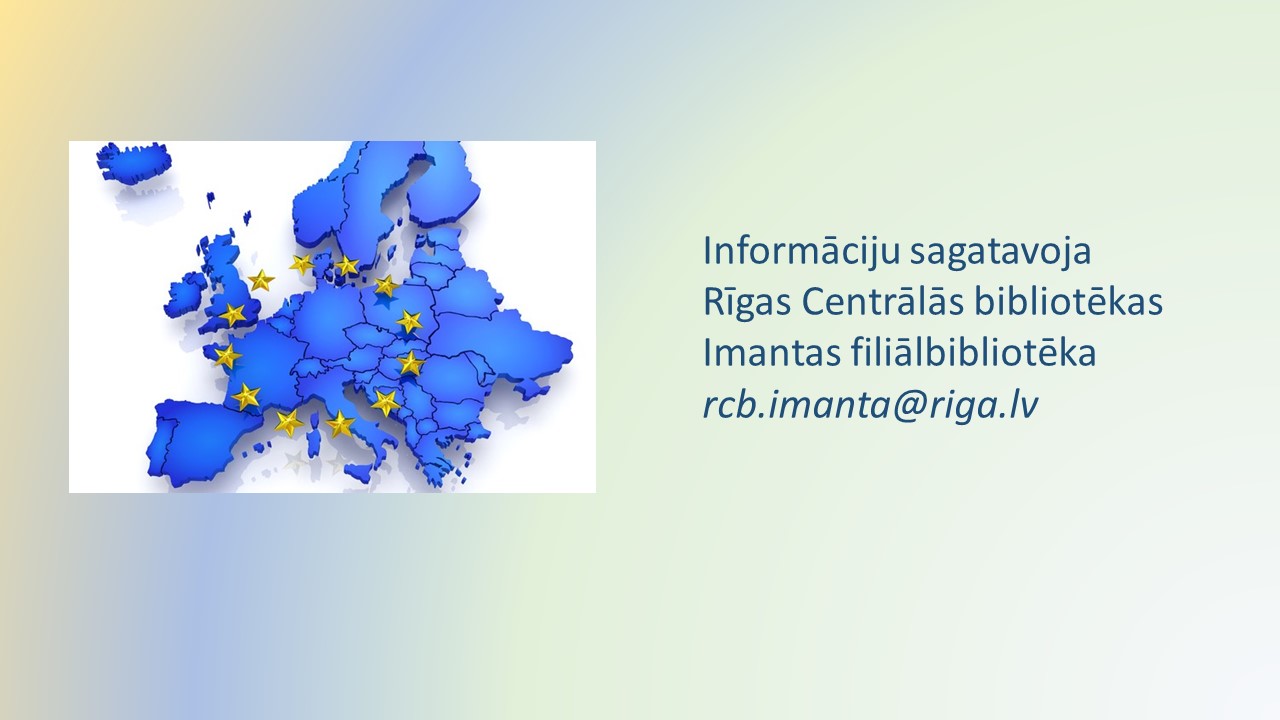 Informāciju sagatavoja
Rīgas Centrālās bibliotēkas
Imantas filiālbibliotēka
rcb.imanta@riga.lv